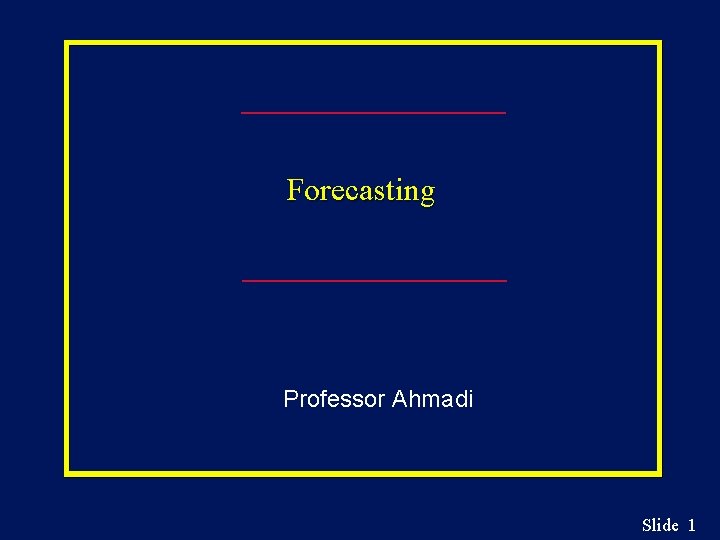 Forecasting

Professor Ahmadi

Slide 1